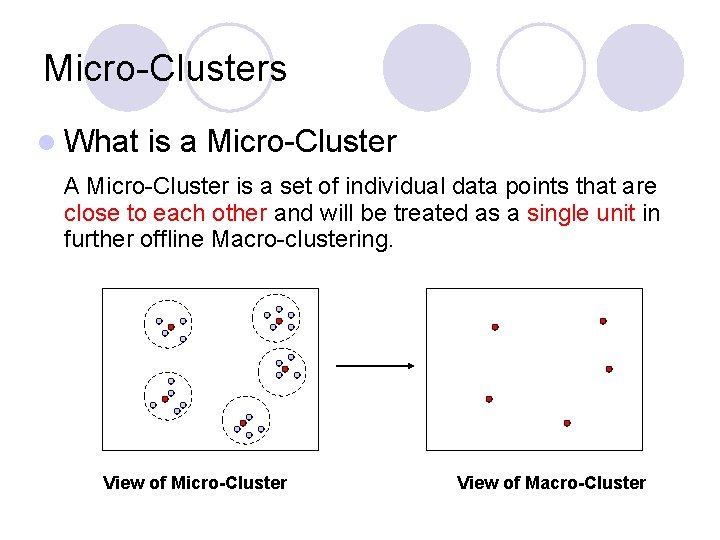 Micro-Clusters

What is a Micro-Cluster

A Micro-Cluster is a set of individual data points that are close to each other and will be treated as a single unit in further offline Macro-clustering.

View of Micro-Cluster

View of Macro-Cluster